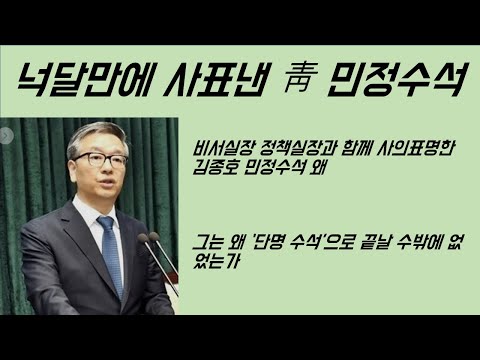 넉달만에 사표낸 靑 민정수석

비서실장 정책실장과 함께 사의표명한 김종호 민정수석 왜

그는 왜 '단명 수석'으로 끝날 수밖에 없었는가